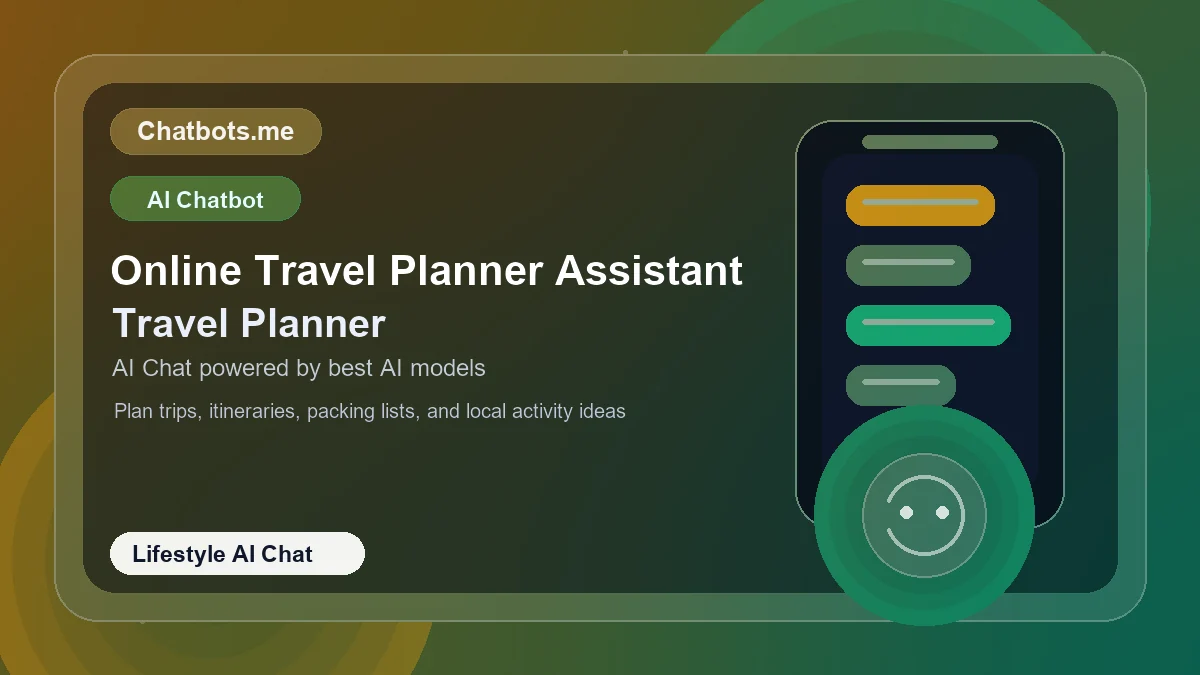 Chatbots.me

AI Chatbot

Online Travel Planner Assistant
Travel Planner

AI Chat powered by best AI models

Plan trips, itineraries, packing lists, and local activity ideas

Lifestyle AI Chat